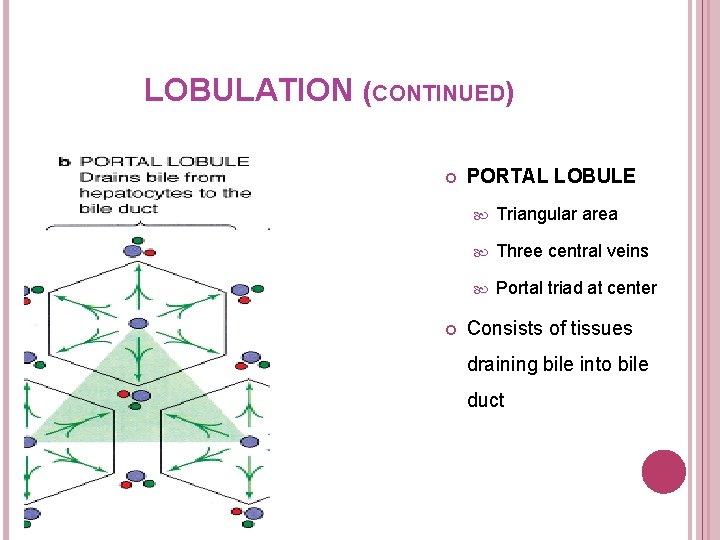 LOBULATION (CONTINUED)

b PORTAL LOBULE
Drains bile from hepatocytes to the bile duct

PORTAL LOBULE

Triangular area

Three central veins

Portal triad at center

Consists of tissues draining bile into bile duct